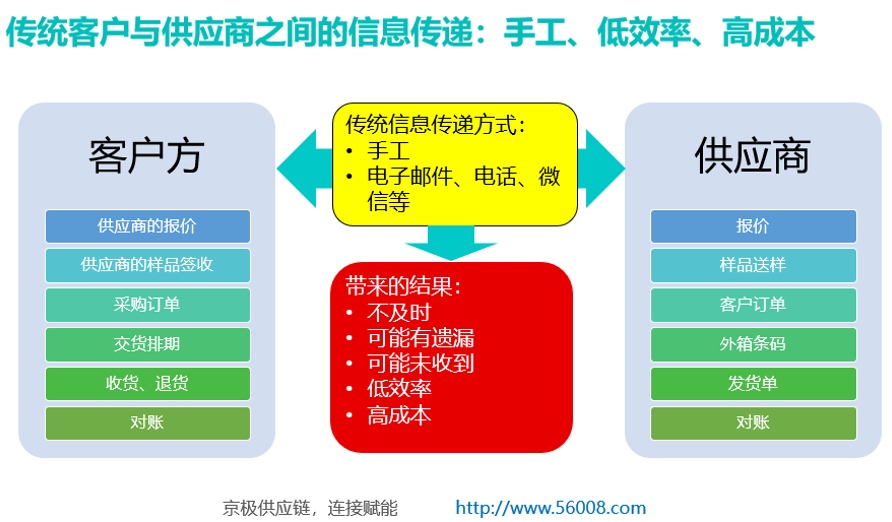 传统客户与供应商之间的信息传递：手工、低效率、高成本

客户方

供应商的报价

供应商的样品签收

采购订单

交货排期

收货、退货

对账

传统信息传递方式：
• 手工
• 电子邮件、电话、微信等

带来的结果：
• 不及时
• 可能有遗漏
• 可能未收到
• 低效率
• 高成本

供应商

报价

样品送样

客户订单

外箱条码

发货单

对账

京极供应链，连接赋能 http://www.56008.com